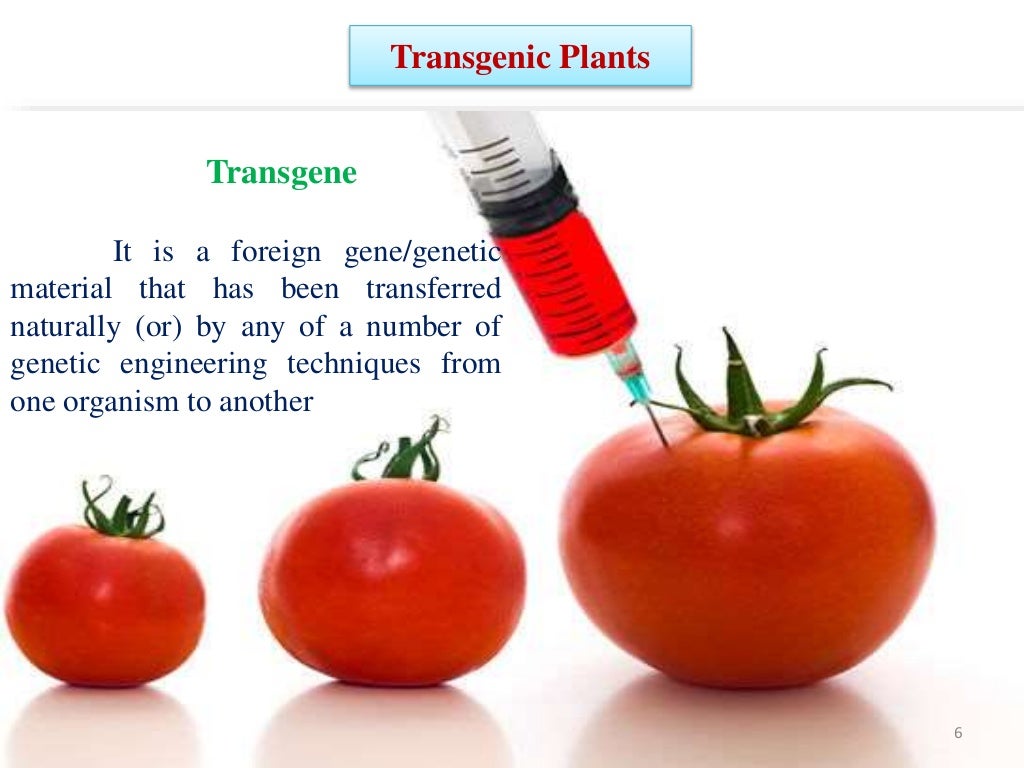 Transgenic Plants

Transgene

It is a foreign gene/genetic material that has been transferred naturally (or) by any of a number of genetic engineering techniques from one organism to another

6